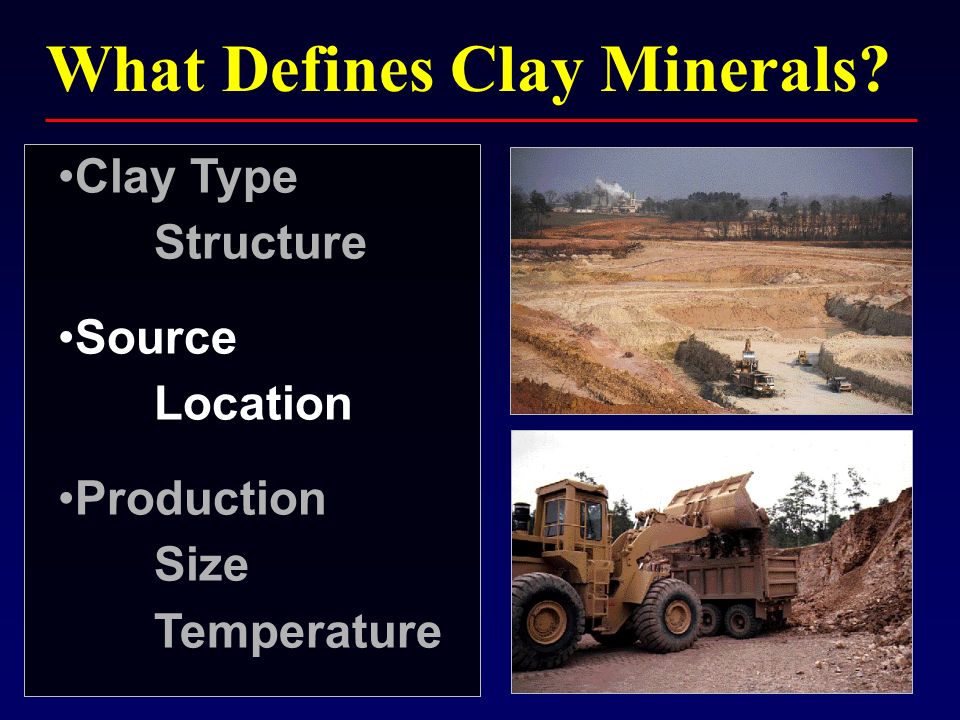 What Defines Clay Minerals?

•Clay Type
Structure

•Source
Location

•Production
Size
Temperature